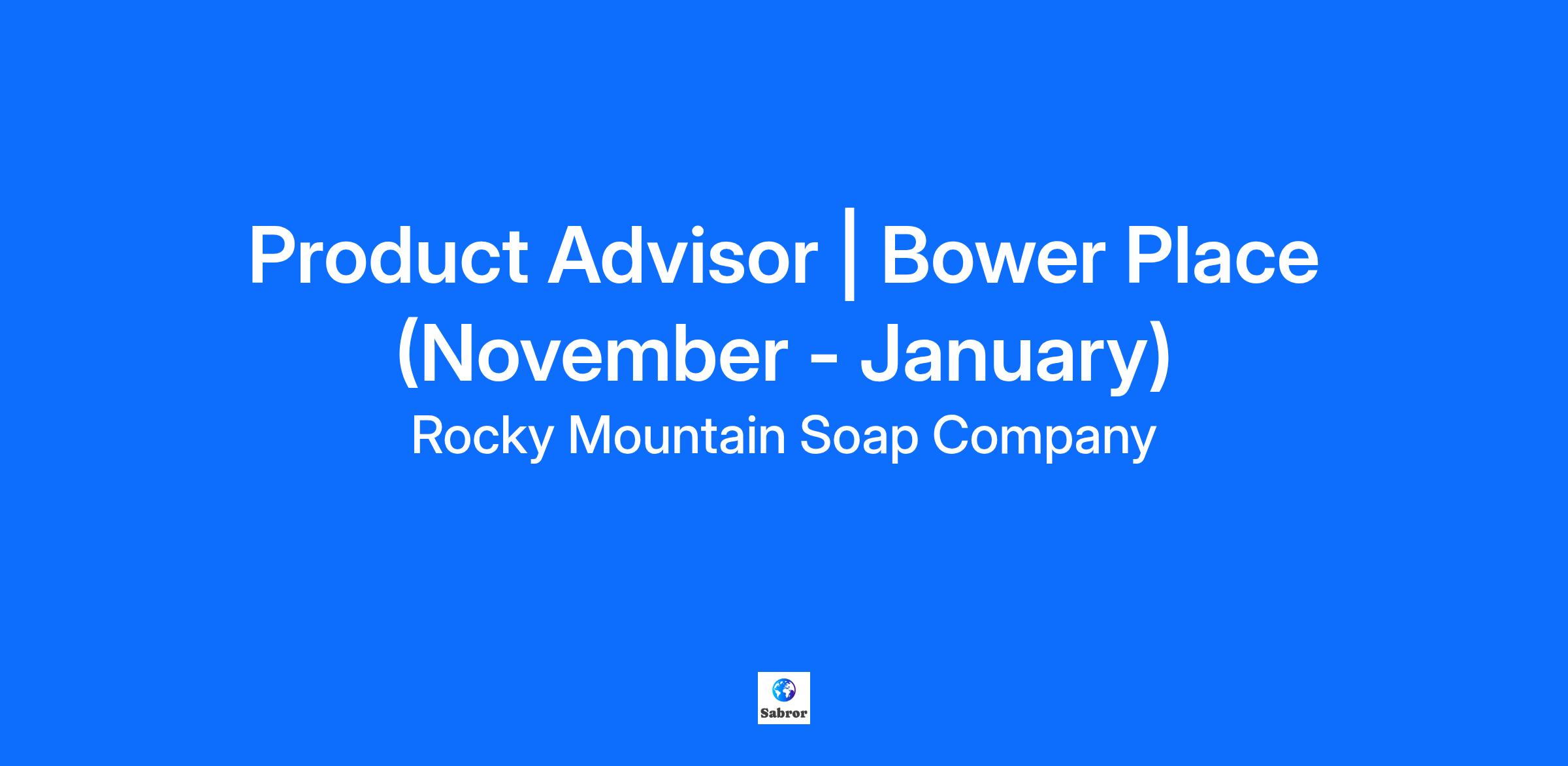 Product Advisor | Bower Place (November - January)

Rocky Mountain Soap Company

Sabror